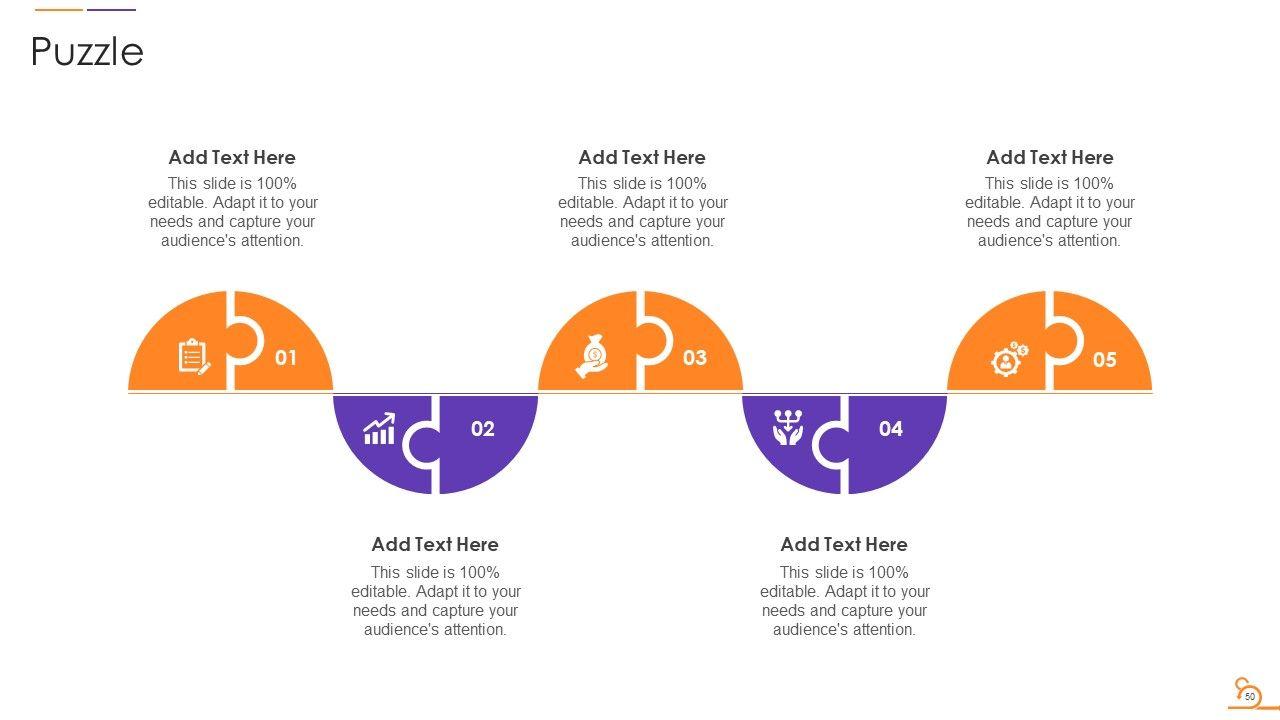 Puzzle

Add Text Here
This slide is 100% editable. Adapt it to your needs and capture your audience's attention.

Add Text Here
This slide is 100% editable. Adapt it to your needs and capture your audience's attention.

Add Text Here
This slide is 100% editable. Adapt it to your needs and capture your audience's attention.

01

03

05

02

04

Add Text Here
This slide is 100% editable. Adapt it to your needs and capture your audience's attention.

Add Text Here
This slide is 100% editable. Adapt it to your needs and capture your audience's attention.

50